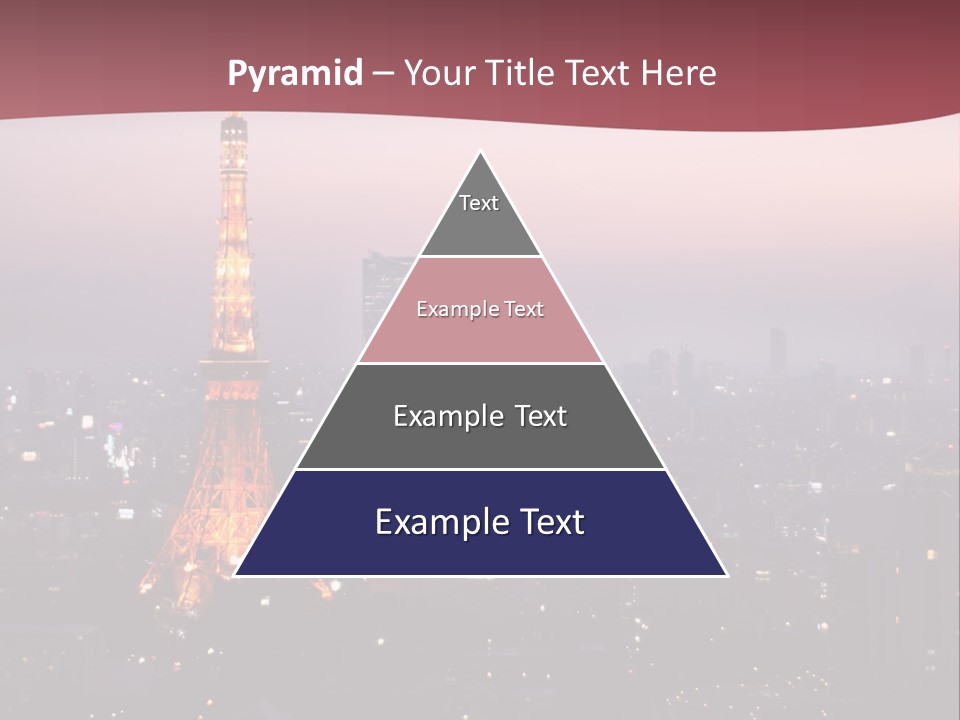 Pyramid – Your Title Text Here

Text

Example Text

Example Text

Example Text